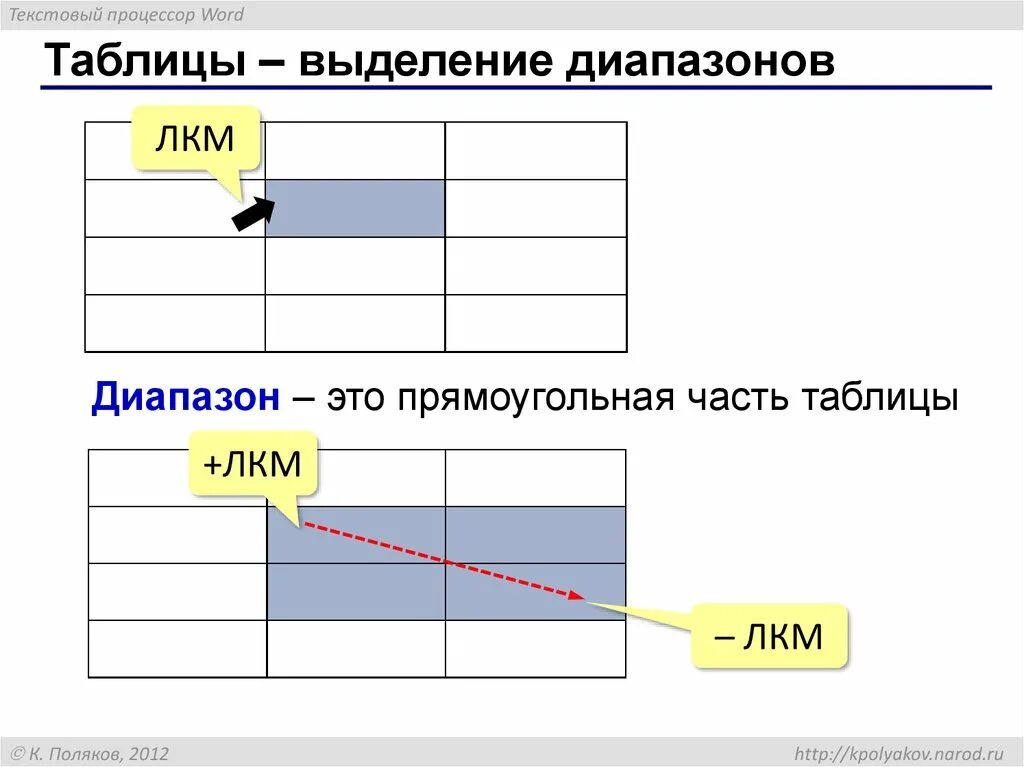 Текстовый процессор Word

Таблицы – выделение диапазонов

ЛКМ

Диапазон – это прямоугольная часть таблицы

+ЛКМ

– ЛКМ

© К. Поляков, 2012

http://kpolyakov.narod.ru